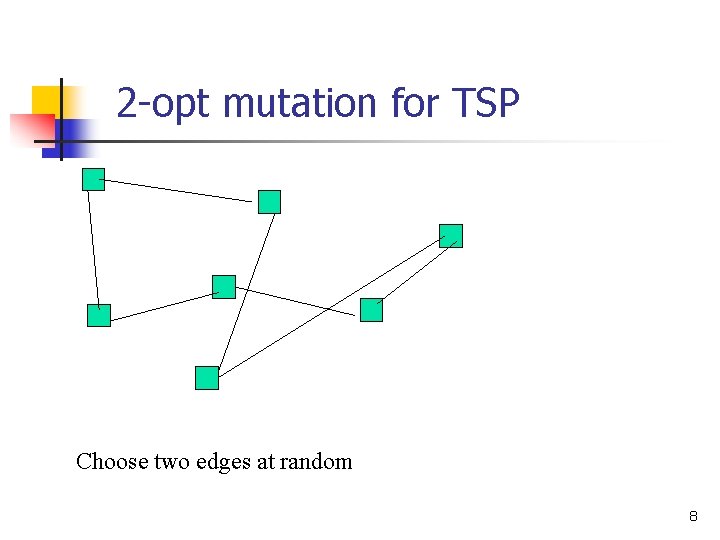 2-opt mutation for TSP

Choose two edges at random

8